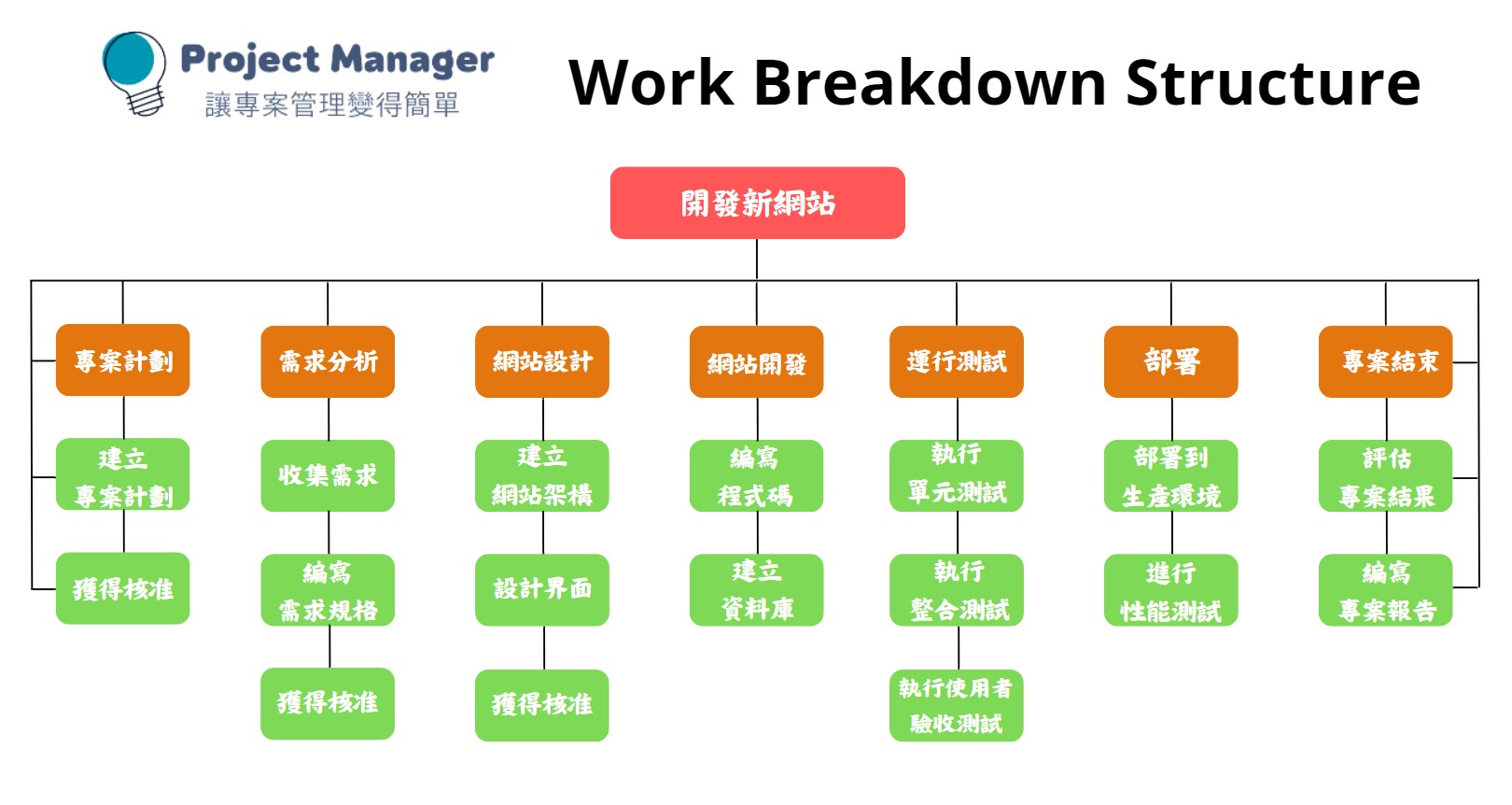 Project Manager
讓專案管理變得簡單

Work Breakdown Structure

開發新網站

專案計劃
建立專案計劃
獲得核准

需求分析
收集需求
編寫需求規格
獲得核准

網站設計
建立網站架構
設計界面
獲得核准

網站開發
編寫程式碼
建立資料庫

運行測試
執行單元測試
執行整合測試
執行使用者驗收測試

部署
部署到生產環境
進行性能測試

專案結束
評估專案結果
編寫專案報告